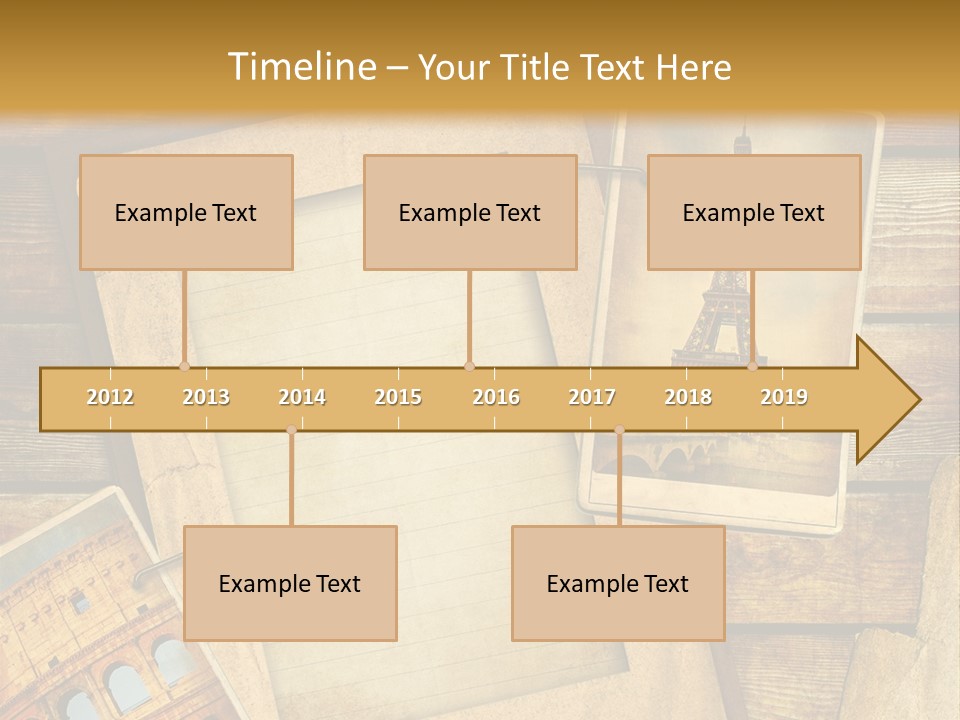 Timeline – Your Title Text Here

Example Text

Example Text

Example Text

2012 2013 2014 2015 2016 2017 2018 2019

Example Text

Example Text